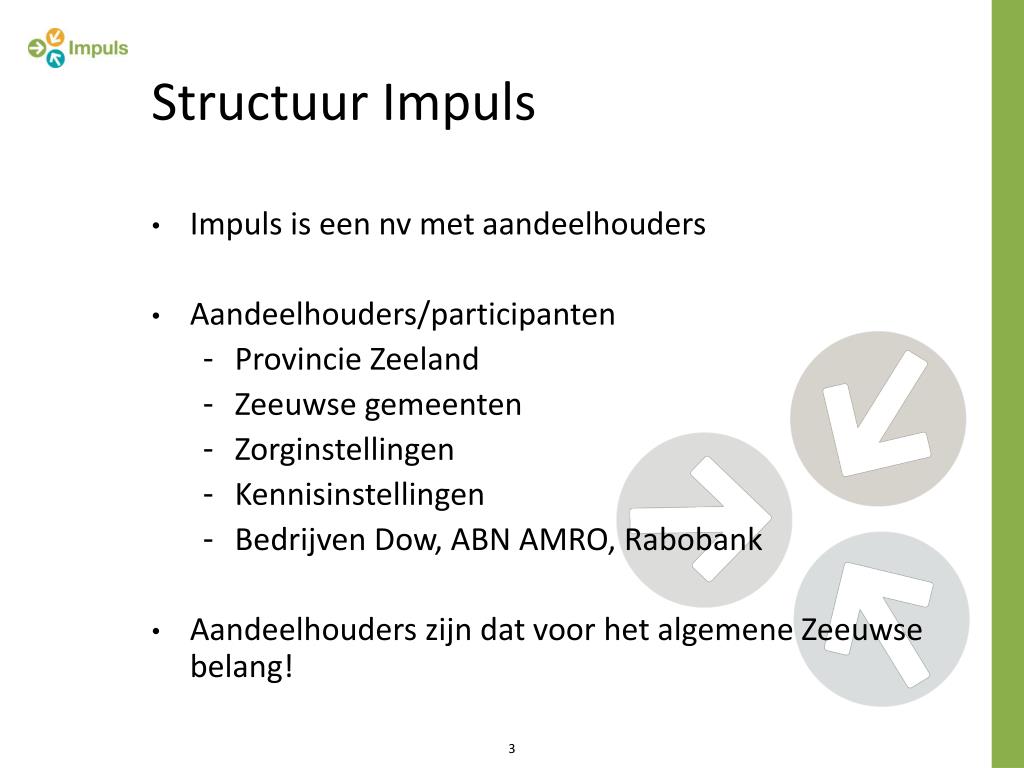 Impuls

Structuur Impuls

• Impuls is een nv met aandeelhouders

• Aandeelhouders/participanten
- Provincie Zeeland
- Zeeuwse gemeenten
- Zorginstellingen
- Kennisinstellingen
- Bedrijven Dow, ABN AMRO, Rabobank

• Aandeelhouders zijn dat voor het algemene Zeeuwse belang!

3